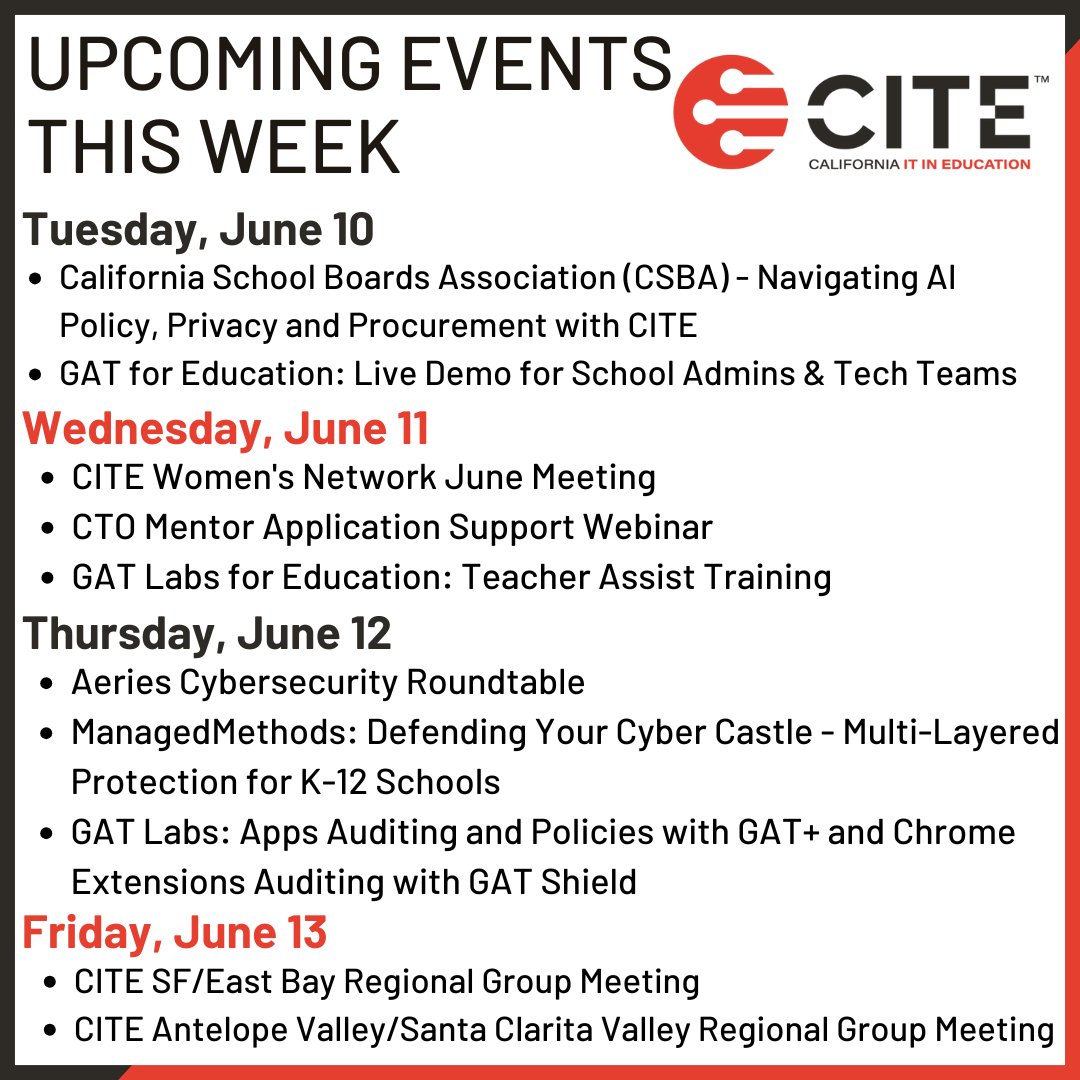 UPCOMING EVENTS THIS WEEK

CITE™
CALIFORNIA IT IN EDUCATION

Tuesday, June 10
- California School Boards Association (CSBA) - Navigating AI Policy, Privacy and Procurement with CITE
- GAT for Education: Live Demo for School Admins & Tech Teams

Wednesday, June 11
- CITE Women's Network June Meeting
- CTO Mentor Application Support Webinar
- GAT Labs for Education: Teacher Assist Training

Thursday, June 12
- Aeries Cybersecurity Roundtable
- ManagedMethods: Defending Your Cyber Castle - Multi-Layered Protection for K-12 Schools
- GAT Labs: Apps Auditing and Policies with GAT+ and Chrome Extensions Auditing with GAT Shield

Friday, June 13
- CITE SF/East Bay Regional Group Meeting
- CITE Antelope Valley/Santa Clarita Valley Regional Group Meeting